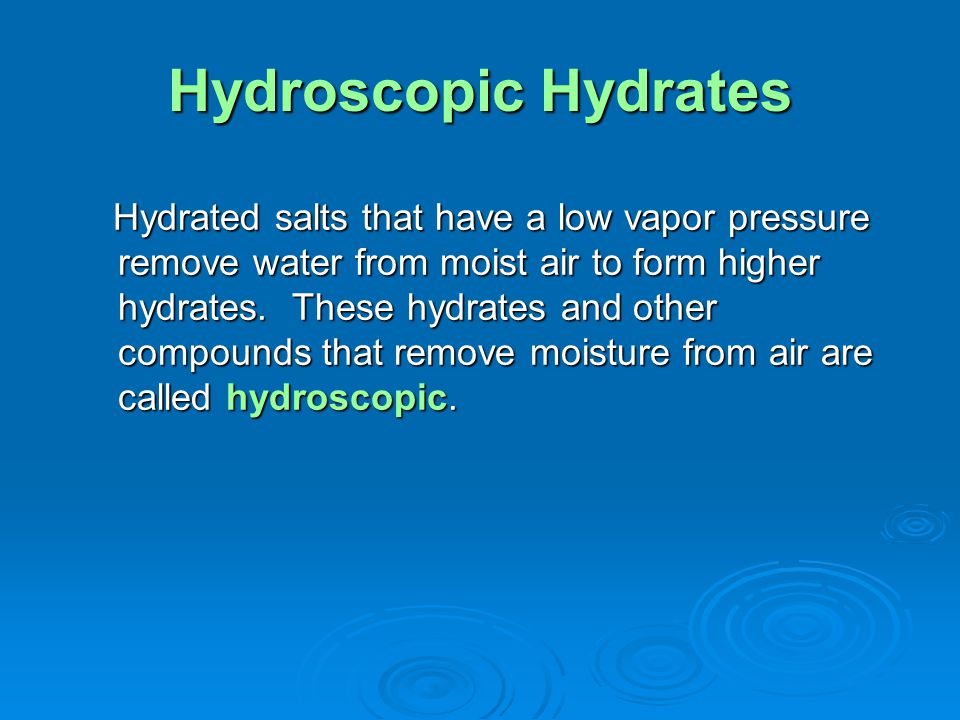 Hydroscopic Hydrates

Hydrated salts that have a low vapor pressure remove water from moist air to form higher hydrates. These hydrates and other compounds that remove moisture from air are called hydroscopic.